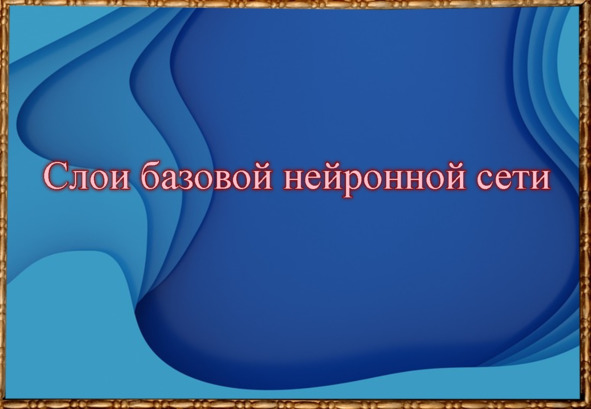 Слои базовой нейронной сети